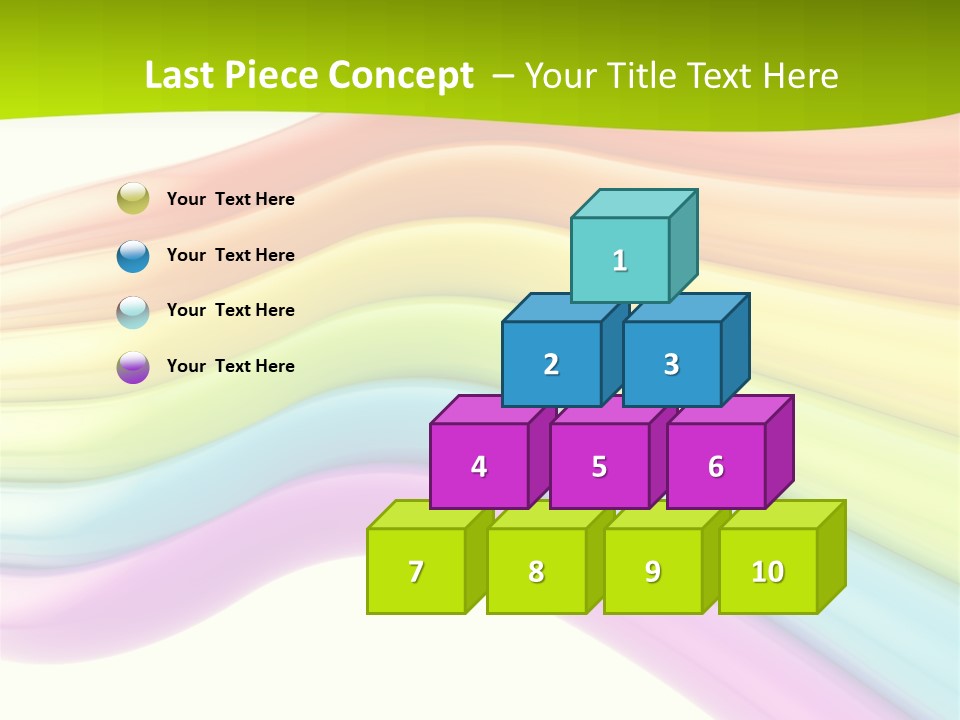 Last Piece Concept – Your Title Text Here

Your Text Here

Your Text Here

Your Text Here

Your Text Here

1

2 3

4 5 6

7 8 9 10